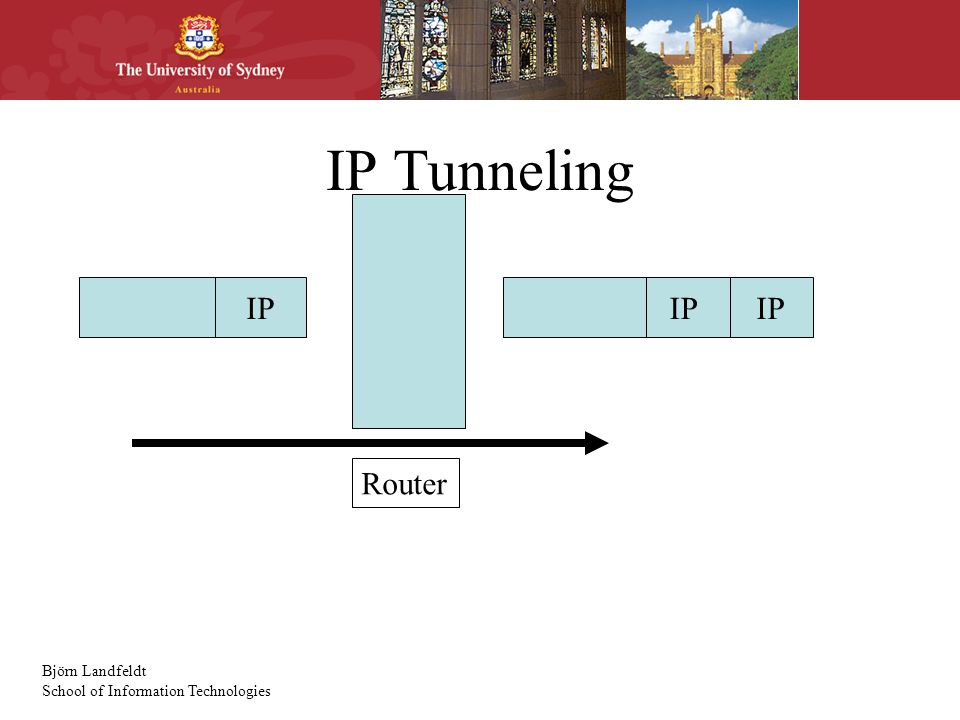 The University of Sydney
Australia

IP Tunneling

IP

IP IP

Router

Björn Landfeldt
School of Information Technologies